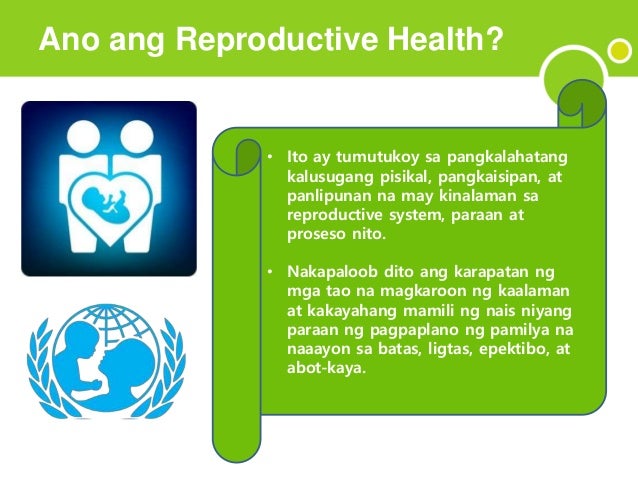 Ano ang Reproductive Health?

• Ito ay tumutukoy sa pangkalahatang kalusugang pisikal, pangkaisipan, at panlipunan na may kinalaman sa reproductive system, paraan at proseso nito.

• Nakapaloob dito ang karapatan ng mga tao na magkaroon ng kaalaman at kakayahang mamili ng nais niyang paraan ng pagpaplano ng pamilya na naaayon sa batas, ligtas, epektibo, at abot-kaya.